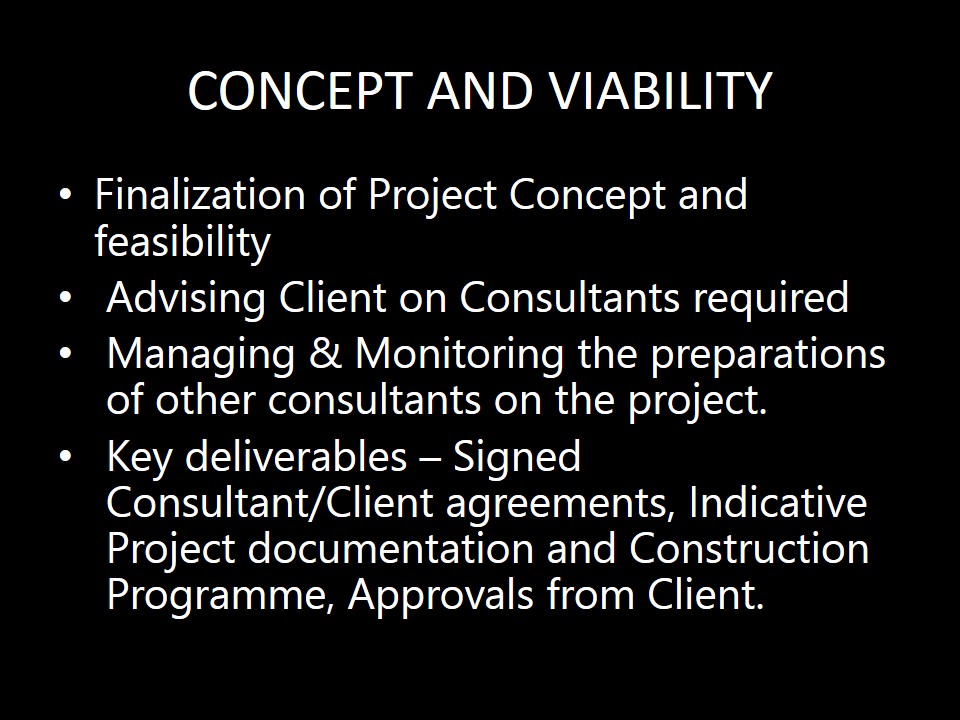 CONCEPT AND VIABILITY

• Finalization of Project Concept and feasibility
• Advising Client on Consultants required
• Managing & Monitoring the preparations of other consultants on the project.
• Key deliverables – Signed Consultant/Client agreements, Indicative Project documentation and Construction Programme, Approvals from Client.